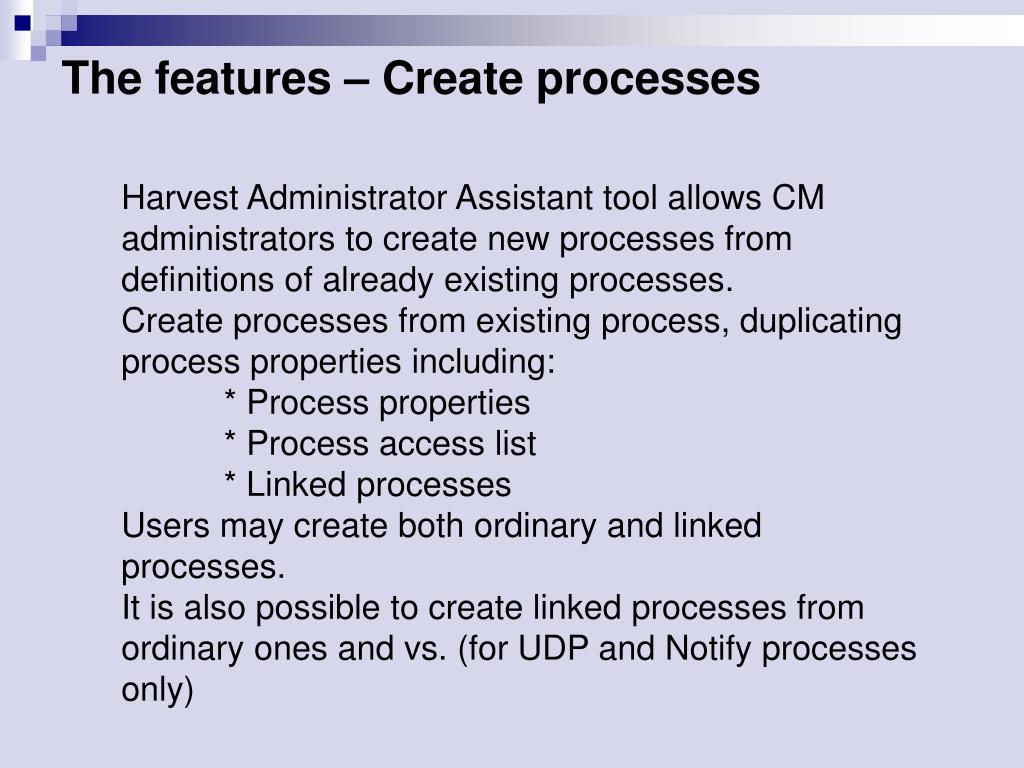 The features – Create processes

Harvest Administrator Assistant tool allows CM administrators to create new processes from definitions of already existing processes.
Create processes from existing process, duplicating process properties including:
* Process properties
* Process access list
* Linked processes
Users may create both ordinary and linked processes.
It is also possible to create linked processes from ordinary ones and vs. (for UDP and Notify processes only)